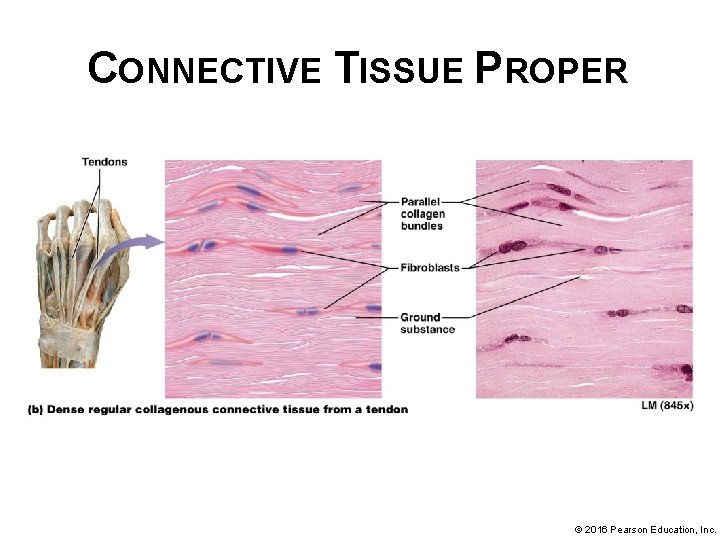 CONNECTIVE TISSUE PROPER

Tendons

Parallel collagen bundles

Fibroblasts

Ground substance

(b) Dense regular collagenous connective tissue from a tendon

LM (845x)

© 2016 Pearson Education, Inc.